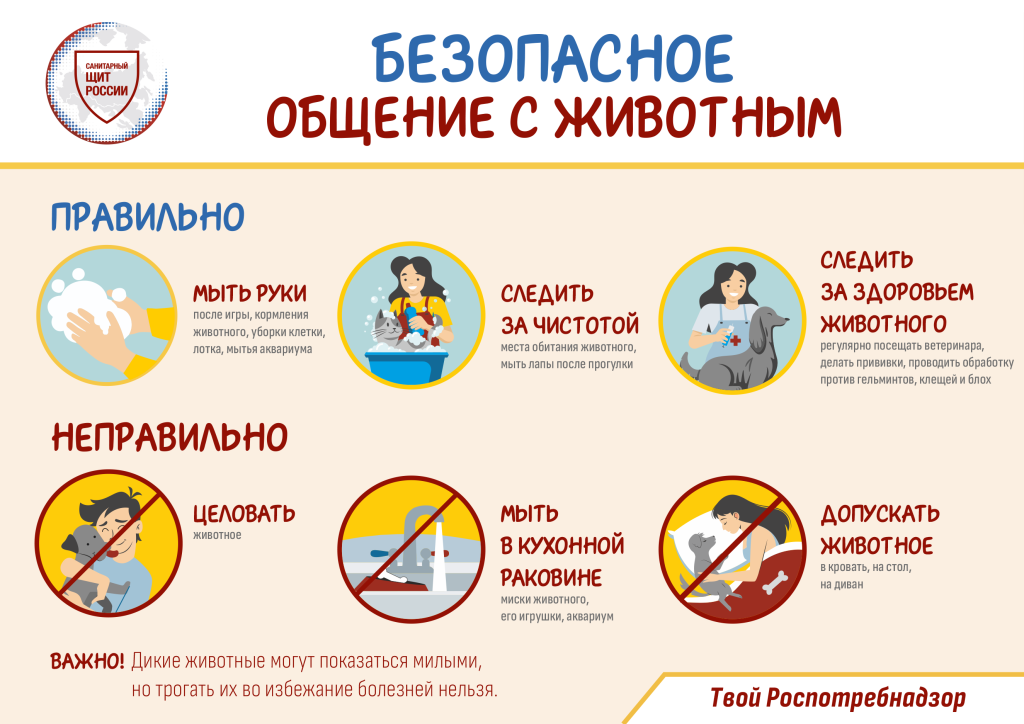 САНИТАРНЫЙ ЩИТ РОССИИ

БЕЗОПАСНОЕ ОБЩЕНИЕ С ЖИВОТНЫМ

ПРАВИЛЬНО

МЫТЬ РУКИ
после игры, кормления животного, уборки клетки, лотка, мытья аквариума

СЛЕДИТЬ ЗА ЧИСТОТОЙ
места обитания животного, мыть лапы после прогулки

СЛЕДИТЬ ЗА ЗДОРОВЬЕМ ЖИВОТНОГО
регулярно посещать ветеринара, делать прививки, проводить обработку против гельминтов, клещей и блох

НЕПРАВИЛЬНО

ЦЕЛОВАТЬ
животное

МЫТЬ В КУХОННОЙ РАКОВИНЕ
миски животного, его игрушки, аквариум

ДОПУСКАТЬ ЖИВОТНОЕ
в кровать, на стол, на диван

ВАЖНО! Дикие животные могут показаться милыми, но трогать их во избежание болезней нельзя.

Твой Роспотребнадзор